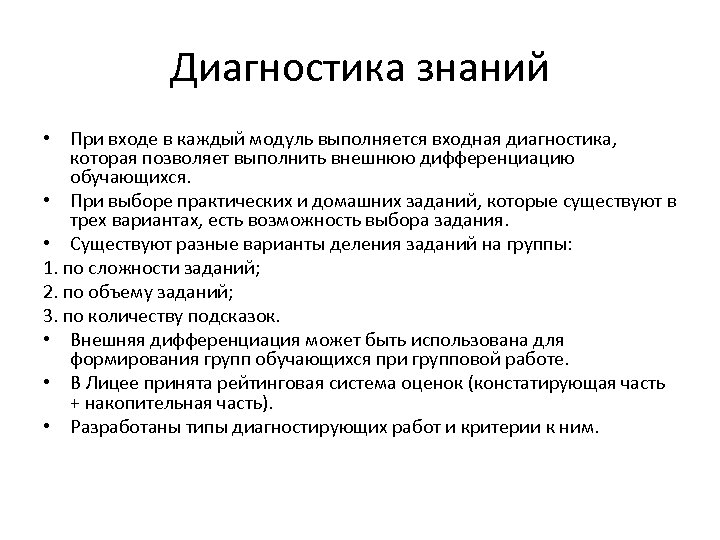 Диагностика знаний

• При входе в каждый модуль выполняется входная диагностика, которая позволяет выполнить внешнюю дифференциацию обучающихся.
• При выборе практических и домашних заданий, которые существуют в трех вариантах, есть возможность выбора задания.
• Существуют разные варианты деления заданий на группы:
1. по сложности заданий;
2. по объему заданий;
3. по количеству подсказок.
• Внешняя дифференциация может быть использована для формирования групп обучающихся при групповой работе.
• В Лицее принята рейтинговая система оценок (констатирующая часть + накопительная часть).
• Разработаны типы диагностирующих работ и критерии к ним.